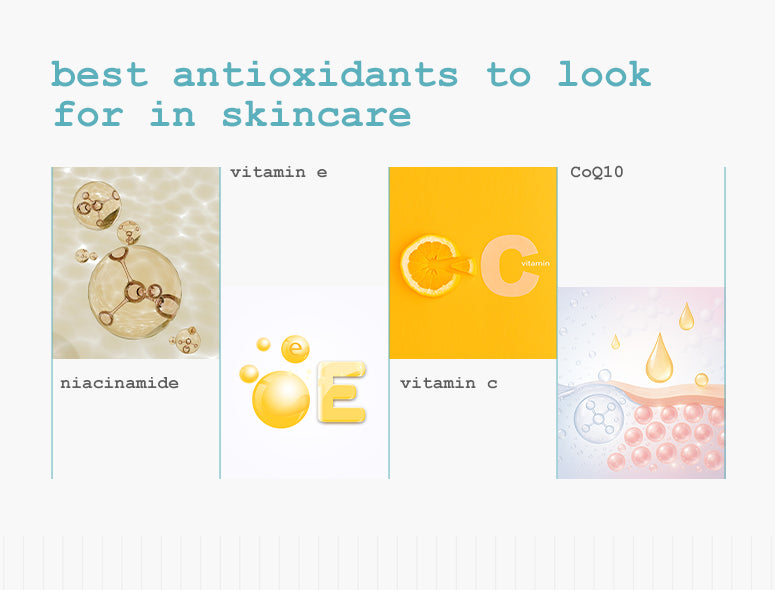 best antioxidants to look for in skincare

niacinamide

vitamin e

e

E

C
vitamin

vitamin c

CoQ10